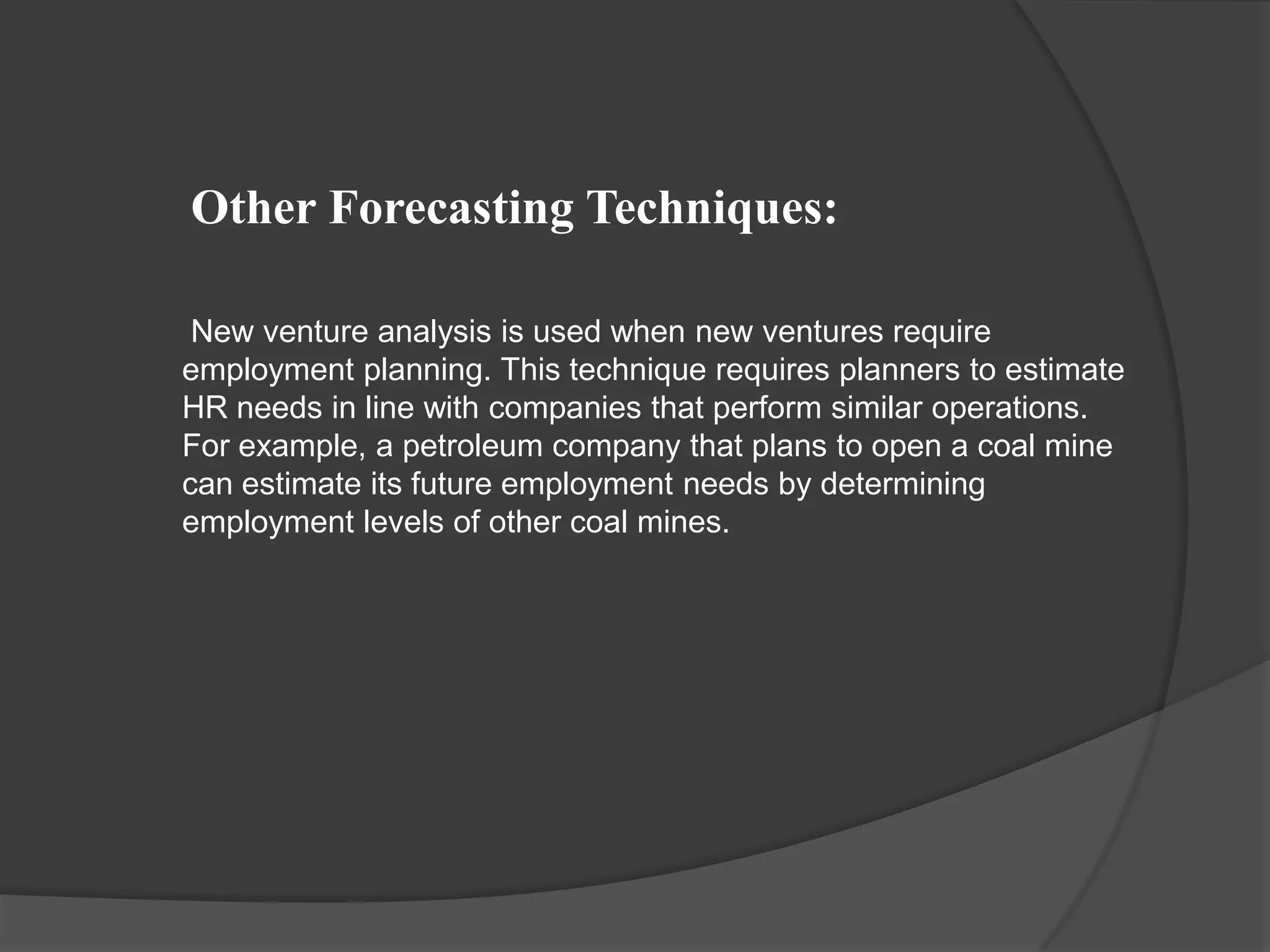 Other Forecasting Techniques:

New venture analysis is used when new ventures require employment planning. This technique requires planners to estimate HR needs in line with companies that perform similar operations. For example, a petroleum company that plans to open a coal mine can estimate its future employment needs by determining employment levels of other coal mines.